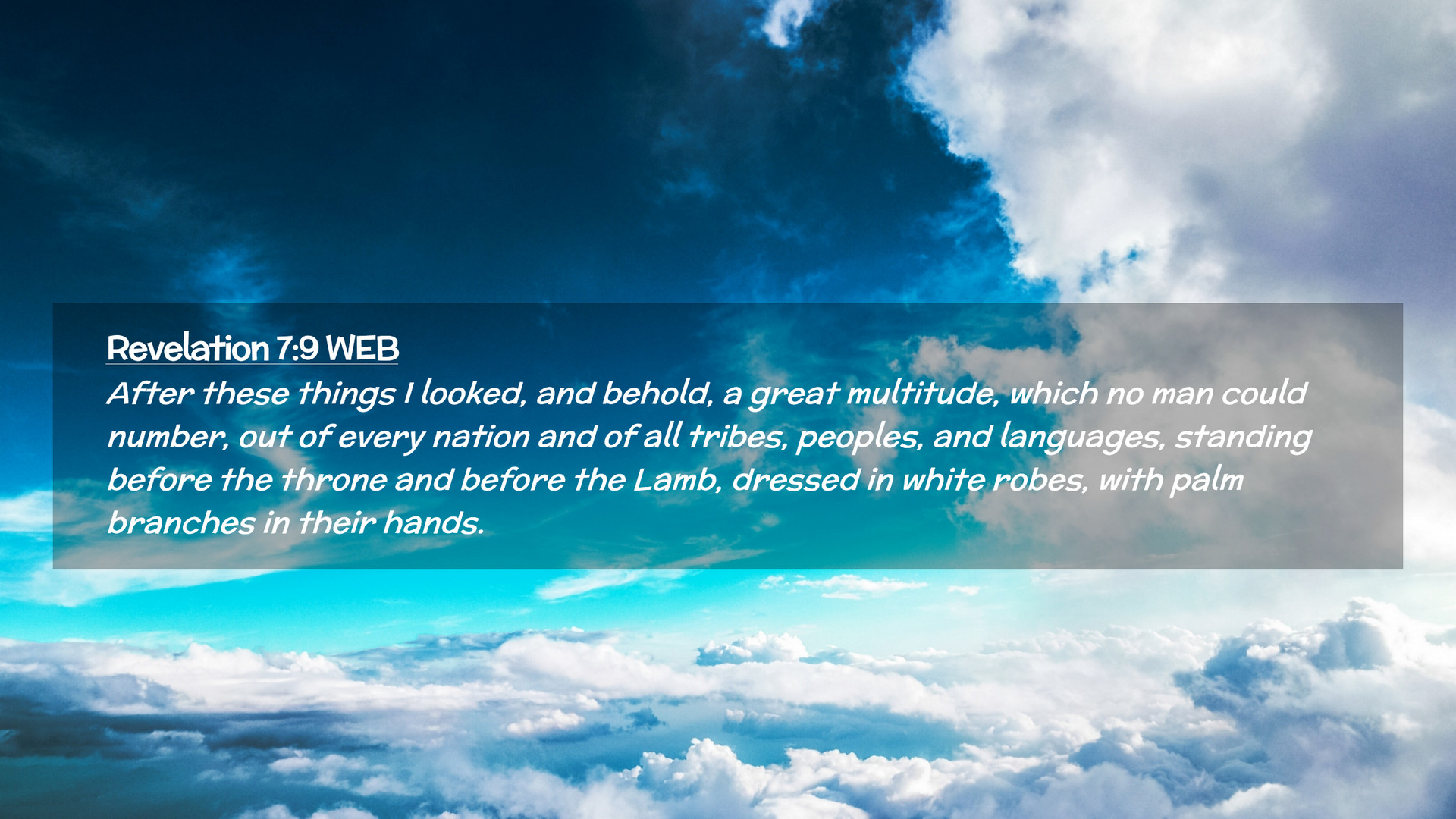 Revelation 7:9 WEB
After these things I looked, and behold, a great multitude, which no man could number, out of every nation and of all tribes, peoples, and languages, standing before the throne and before the Lamb, dressed in white robes, with palm branches in their hands.